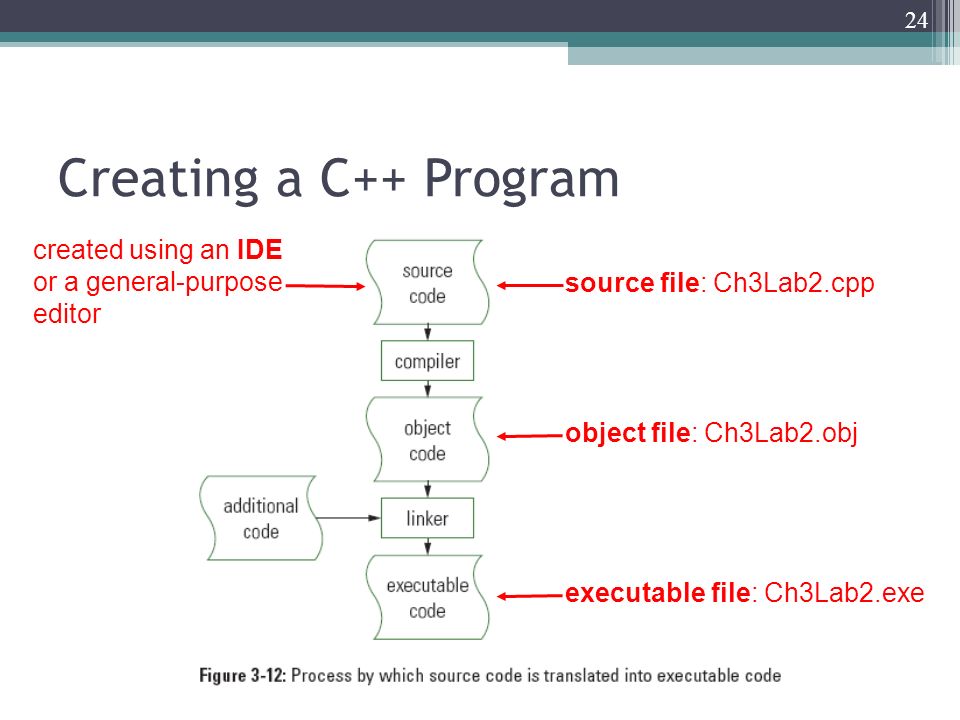 24

Creating a C++ Program

created using an IDE or a general-purpose editor

source code

source file: Ch3Lab2.cpp

compiler

object code

object file: Ch3Lab2.obj

additional code

linker

executable code

executable file: Ch3Lab2.exe

Figure 3-12: Process by which source code is translated into executable code